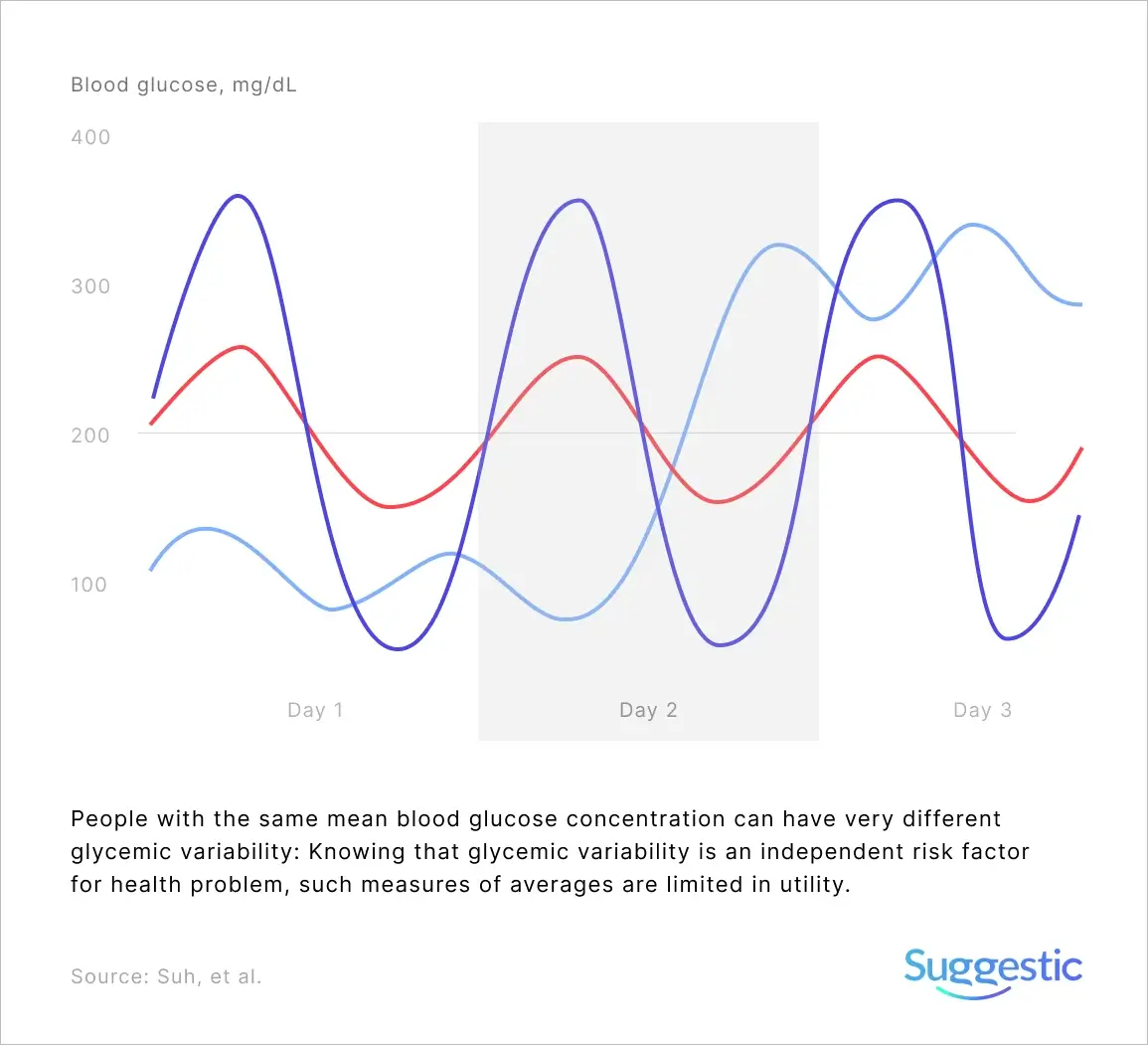 Blood glucose, mg/dL

400

300

200

100

Day 1

Day 2

Day 3

People with the same mean blood glucose concentration can have very different glycemic variability: Knowing that glycemic variability is an independent risk factor for health problem, such measures of averages are limited in utility.

Source: Suh, et al.

Suggestic